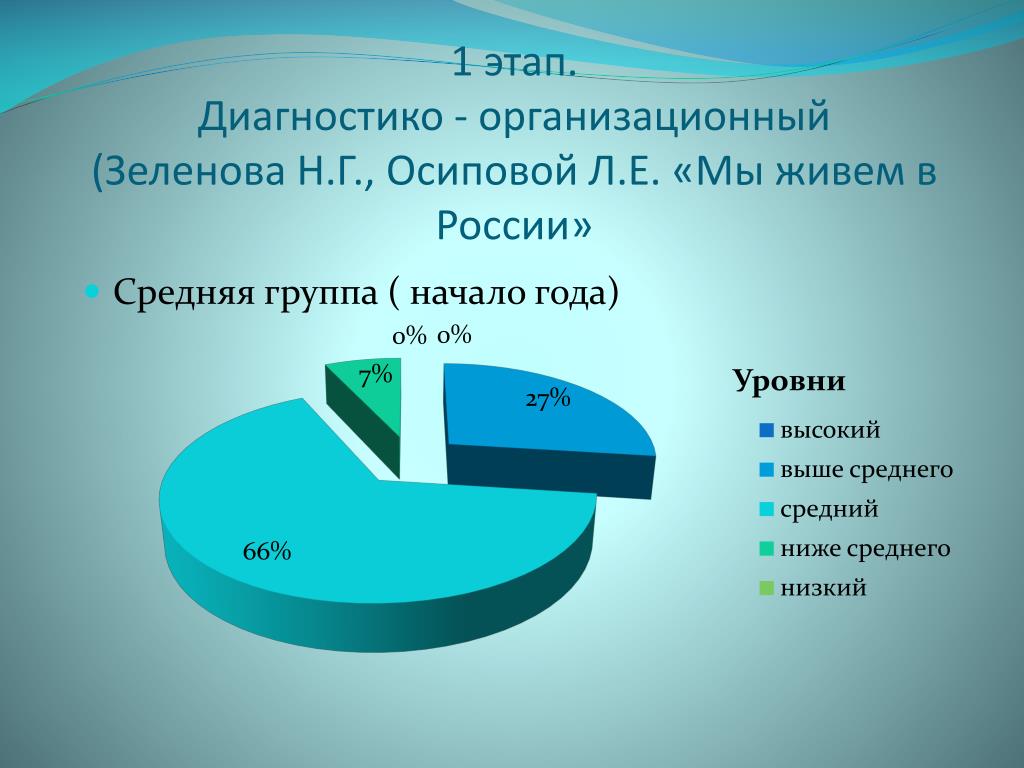 1 этап.
Диагностико - организационный
(Зеленова Н.Г., Осиповой Л.Е. «Мы живем в России»

Средняя группа ( начало года)

0% 0%
7%
27%
66%

Уровни
высокий
выше среднего
средний
ниже среднего
низкий